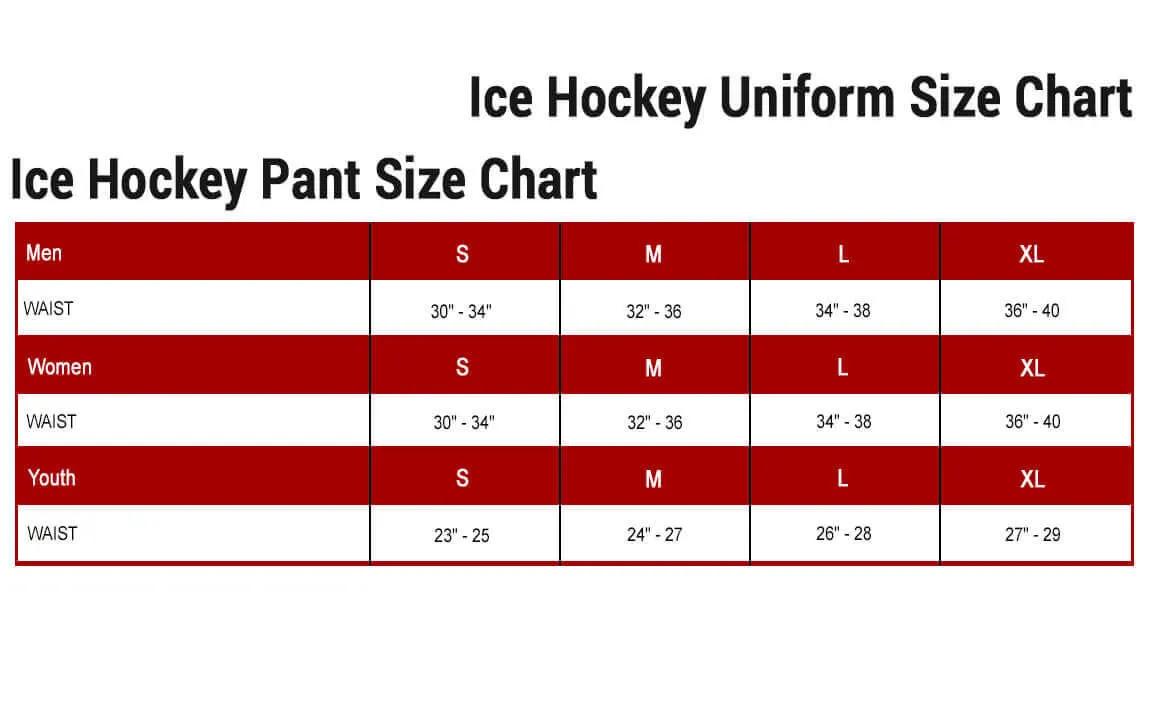 Ice Hockey Uniform Size Chart

Ice Hockey Pant Size Chart

| Men | S | M | L | XL |
|---|---|---|---|---|
| WAIST | 30" - 34" | 32" - 36 | 34" - 38 | 36" - 40 |
| Women | S | M | L | XL |
| WAIST | 30" - 34" | 32" - 36 | 34" - 38 | 36" - 40 |
| Youth | S | M | L | XL |
| WAIST | 23" - 25 | 24" - 27 | 26" - 28 | 27" - 29 |